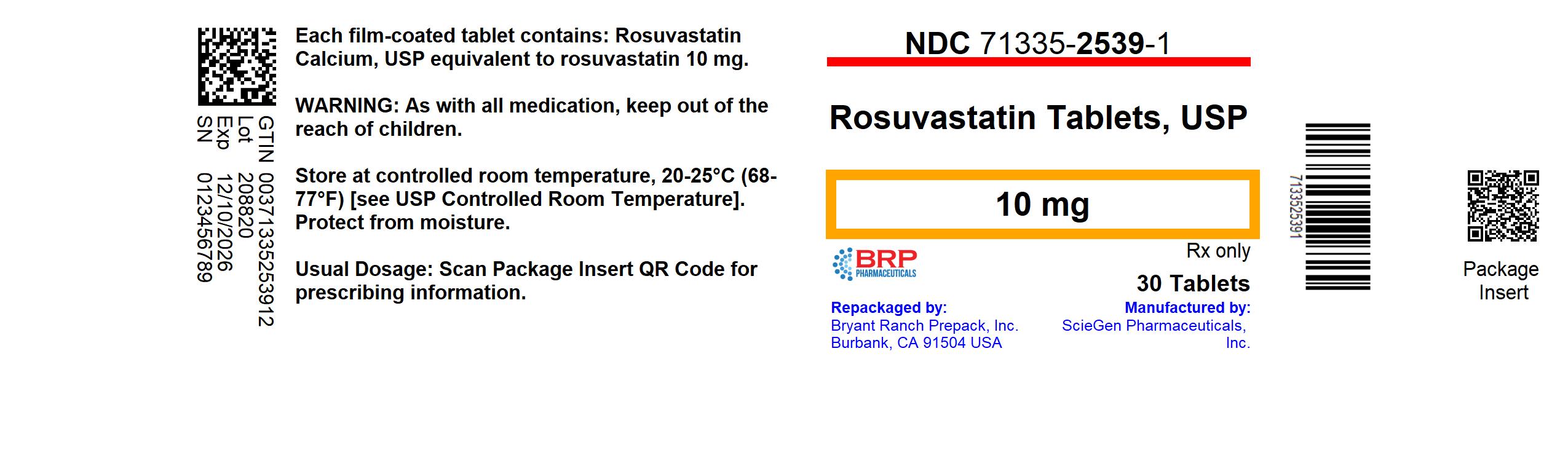 GTIN 00371335253912
Lot 208820
Exp 12/10/2026
SN 0123456789

Each film-coated tablet contains: Rosuvastatin Calcium, USP equivalent to rosuvastatin 10 mg.

WARNING: As with all medication, keep out of the reach of children.

Store at controlled room temperature, 20-25°C (68-77°F) [see USP Controlled Room Temperature]. Protect from moisture.

Usual Dosage: Scan Package Insert QR Code for prescribing information.

NDC 71335-2539-1

Rosuvastatin Tablets, USP

10 mg

BRP PHARMACEUTICALS

Rx only

30 Tablets

Repackaged by:
Bryant Ranch Prepack, Inc.
Burbank, CA 91504 USA

Manufactured by:
ScieGen Pharmaceuticals, Inc.

7133525391

Package Insert